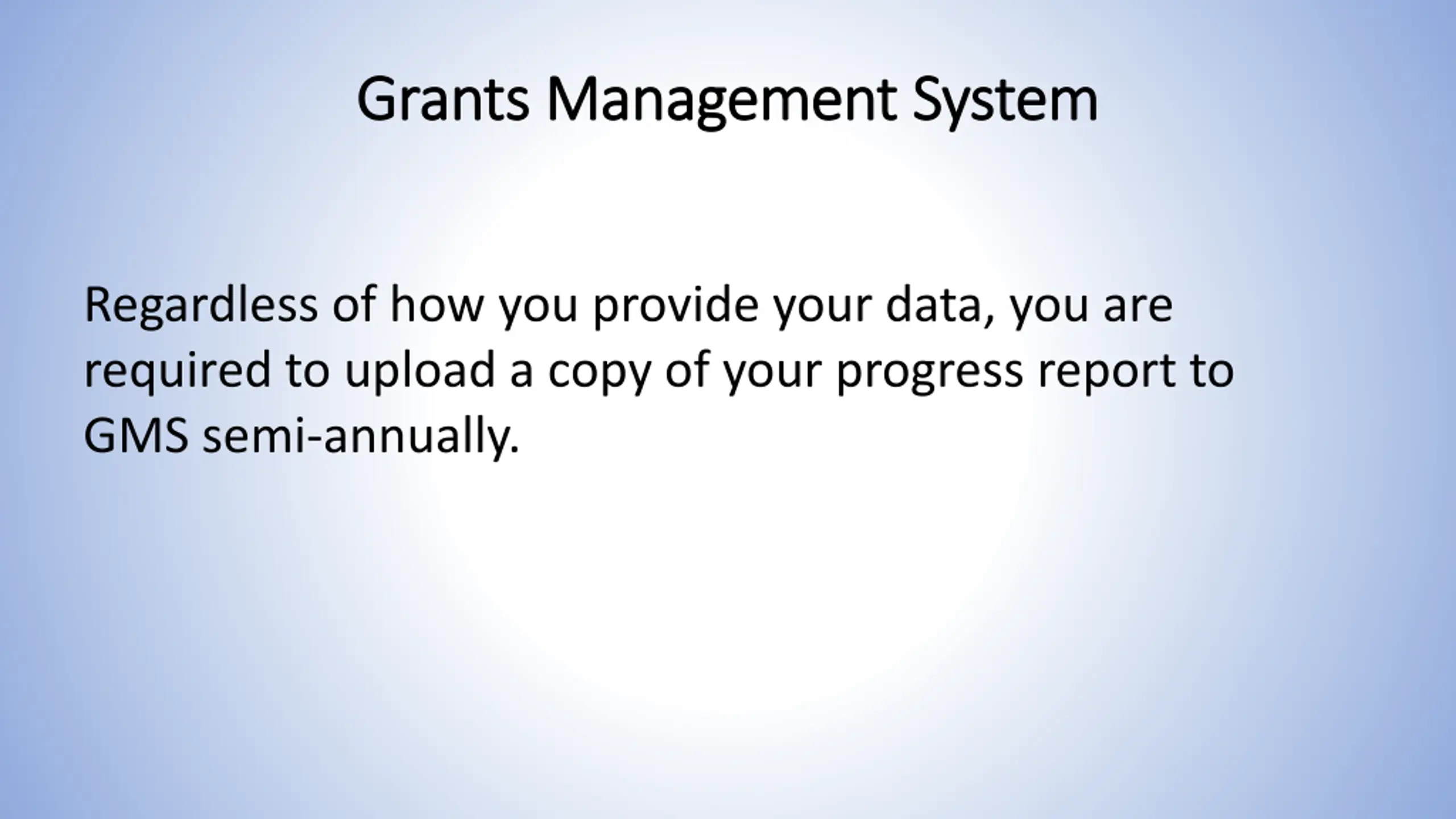 Grants Management System

Regardless of how you provide your data, you are required to upload a copy of your progress report to GMS semi-annually.